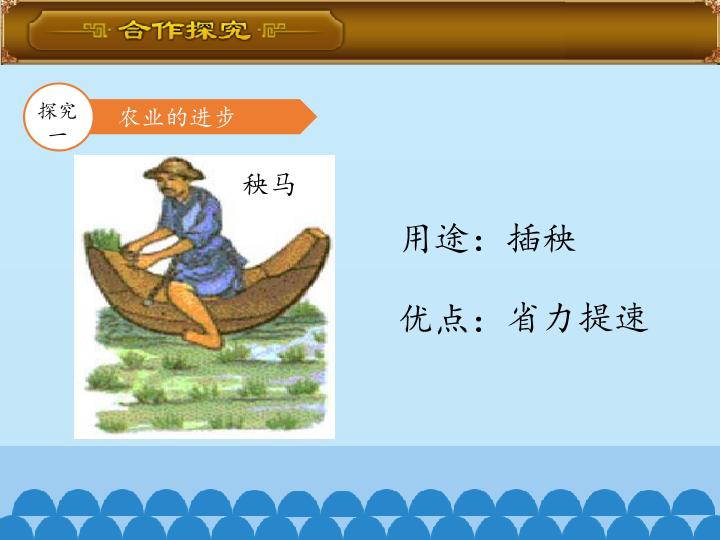 合作探究

探究一

农业的进步

秧马

用途：插秧

优点：省力提速